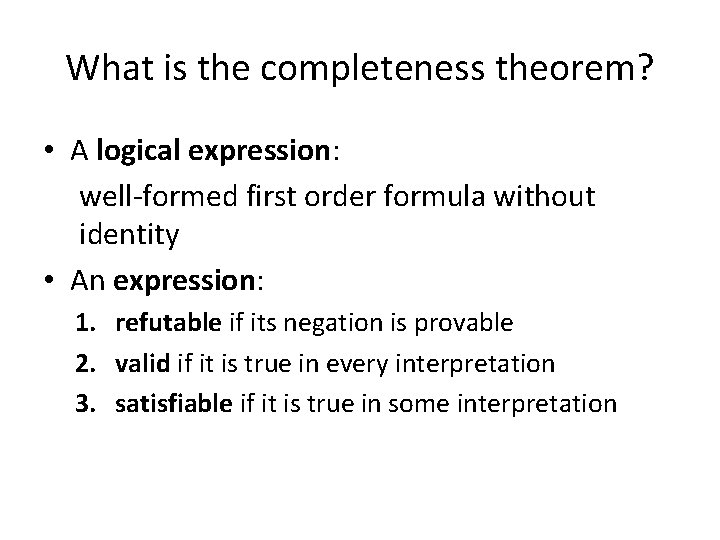 What is the completeness theorem?

• A logical expression:
well-formed first order formula without identity

• An expression:
1. refutable if its negation is provable
2. valid if it is true in every interpretation
3. satisfiable if it is true in some interpretation